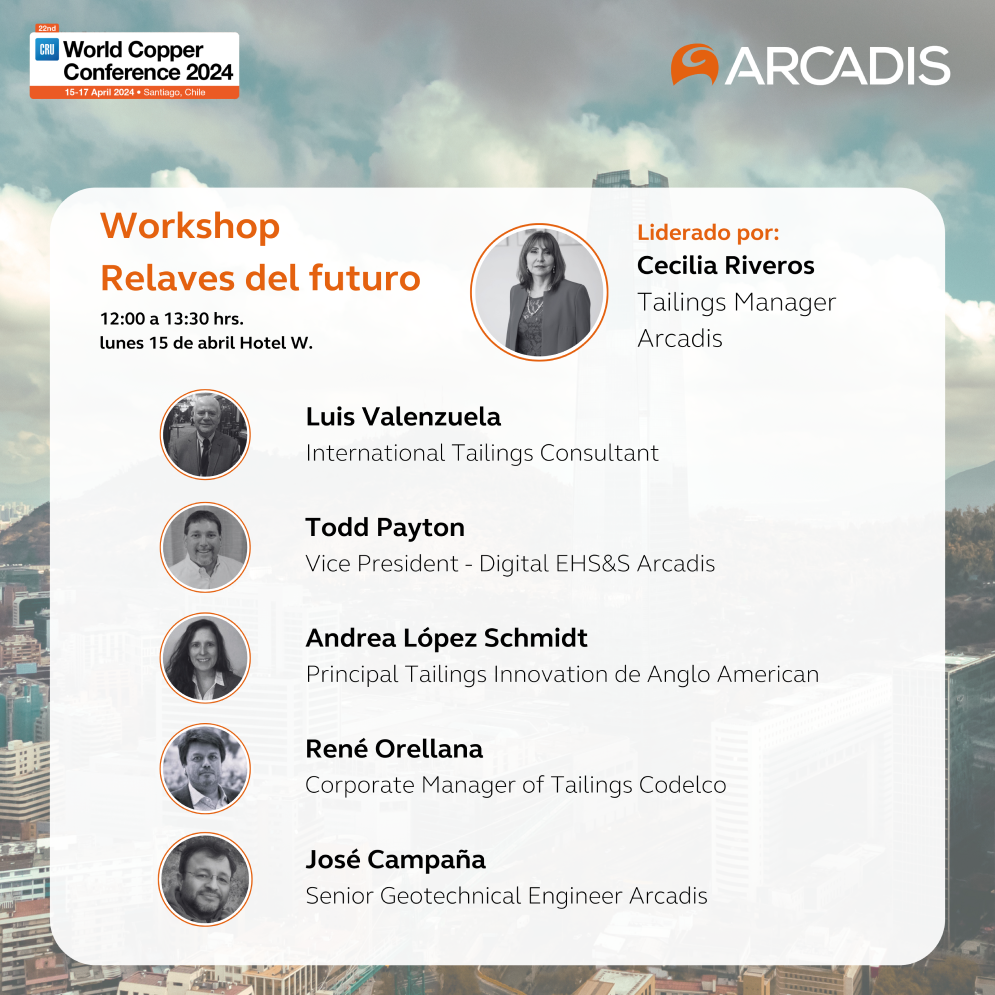 22nd
CRU World Copper Conference 2024
15-17 April 2024 • Santiago, Chile

ARCADIS

Workshop
Relaves del futuro
12:00 a 13:30 hrs.
lunes 15 de abril Hotel W.

Liderado por:
Cecilia Riveros
Tailings Manager
Arcadis

Luis Valenzuela
International Tailings Consultant

Todd Payton
Vice President - Digital EHS&S Arcadis

Andrea López Schmidt
Principal Tailings Innovation de Anglo American

René Orellana
Corporate Manager of Tailings Codelco

José Campaña
Senior Geotechnical Engineer Arcadis